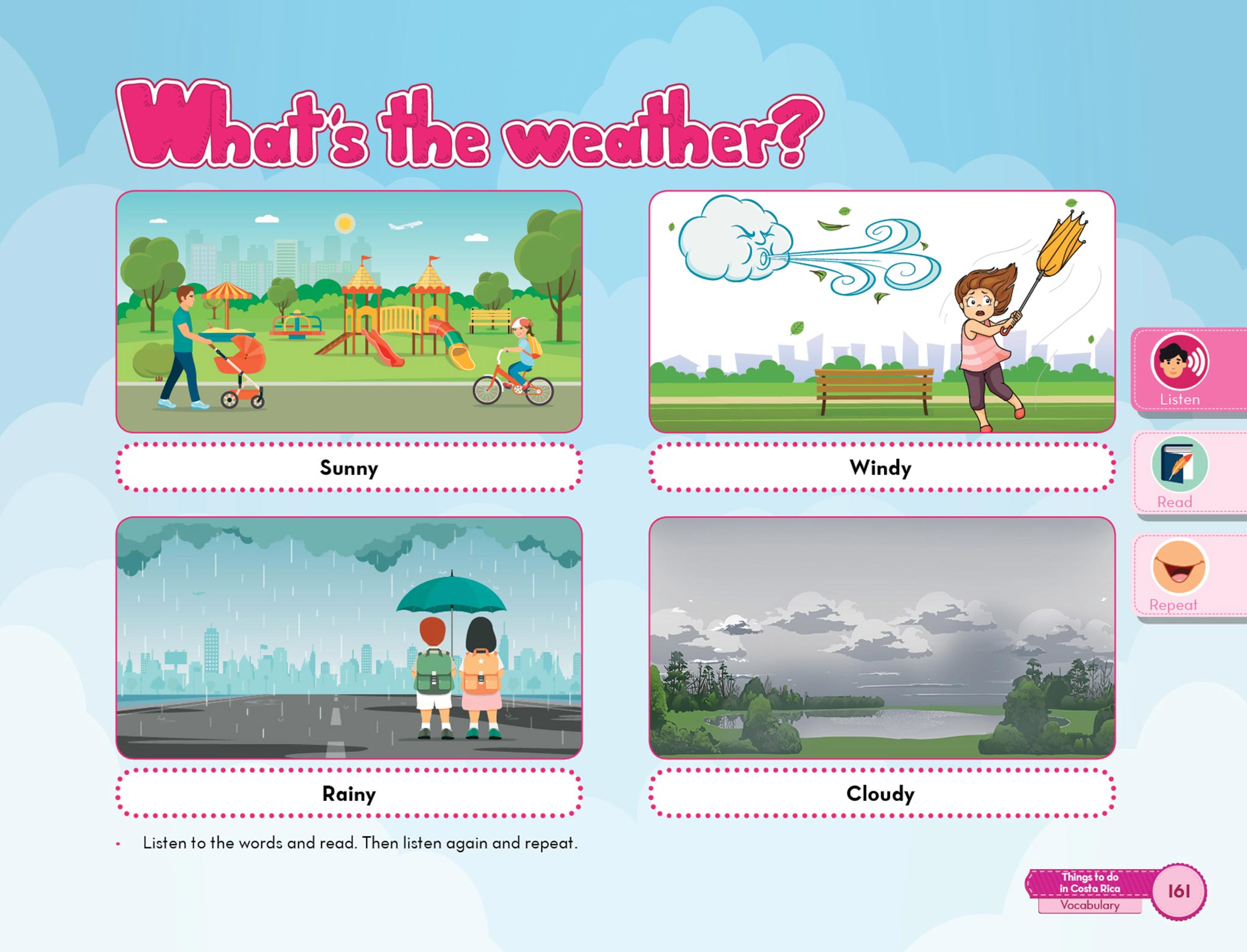 What's the weather?

Sunny

Windy

Rainy

Cloudy

Listen

Read

Repeat

• Listen to the words and read. Then listen again and repeat.

Things to do in Costa Rica
Vocabulary
161